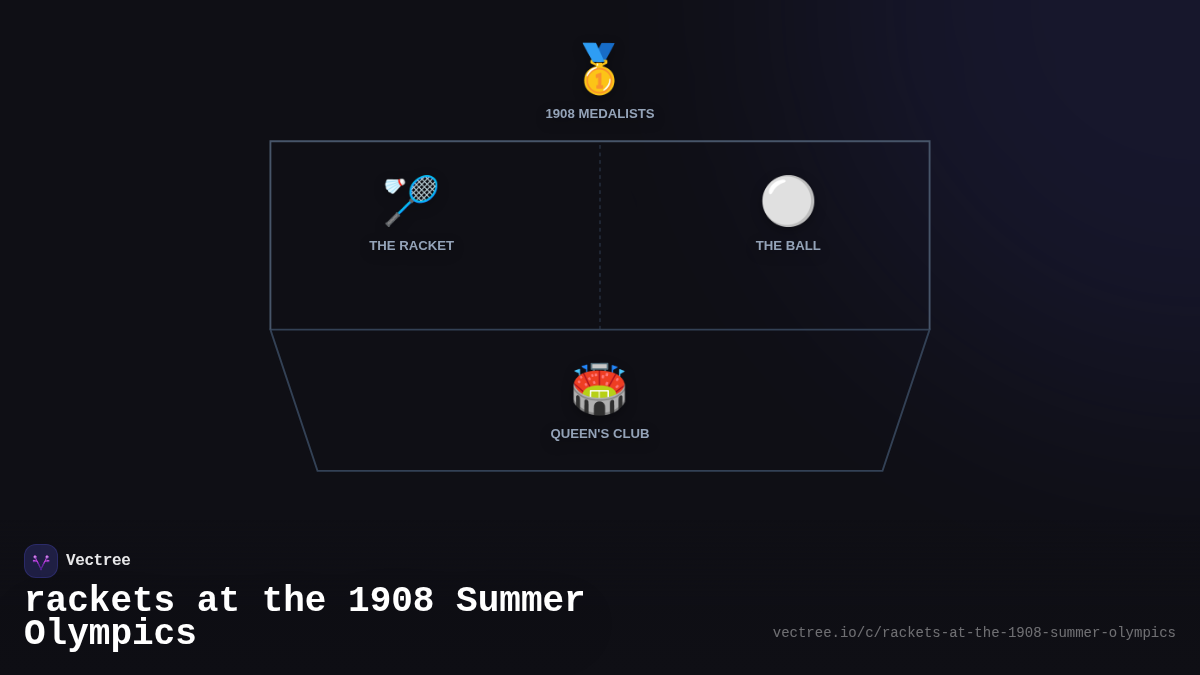 1908 MEDALISTS

THE RACKET

THE BALL

QUEEN'S CLUB

Vectree

rackets at the 1908 Summer Olympics

vectree.io/c/rackets-at-the-1908-summer-olympics